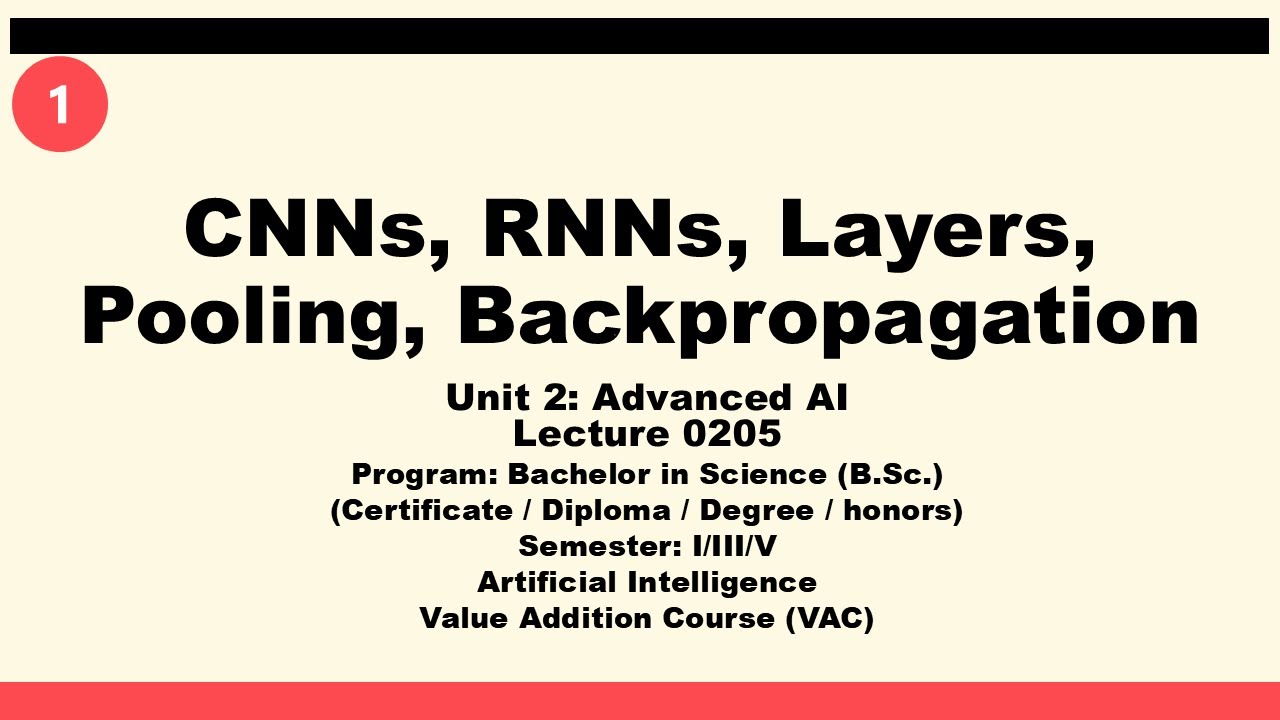 1

CNNs, RNNs, Layers, Pooling, Backpropagation

Unit 2: Advanced AI
Lecture 0205
Program: Bachelor in Science (B.Sc.)
(Certificate / Diploma / Degree / honors)
Semester: I/III/V
Artificial Intelligence
Value Addition Course (VAC)